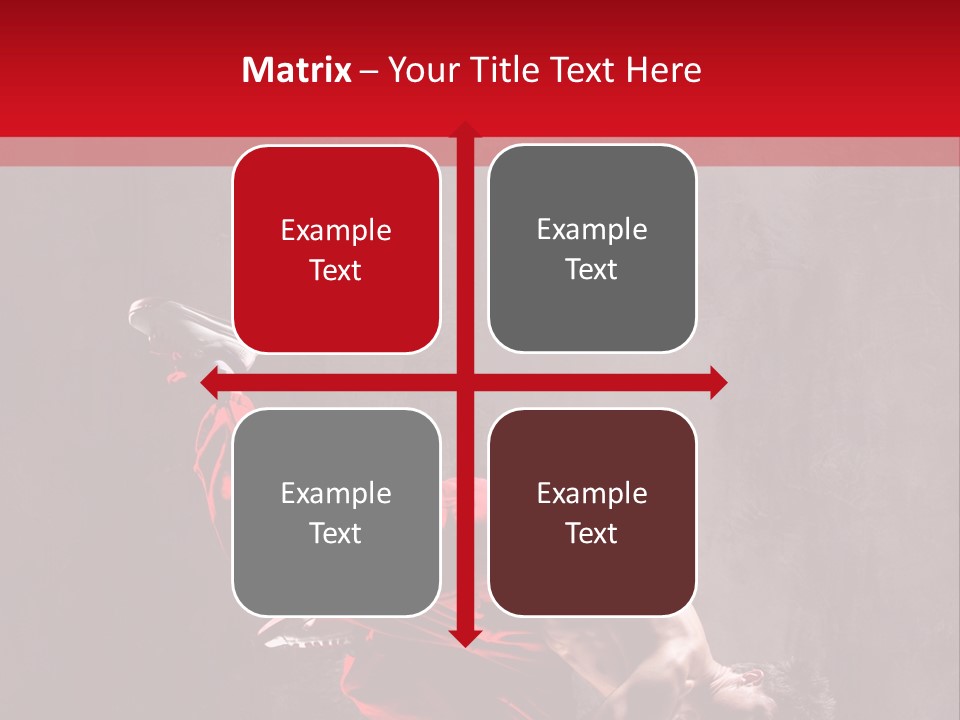 Matrix – Your Title Text Here

Example Text

Example Text

Example Text

Example Text